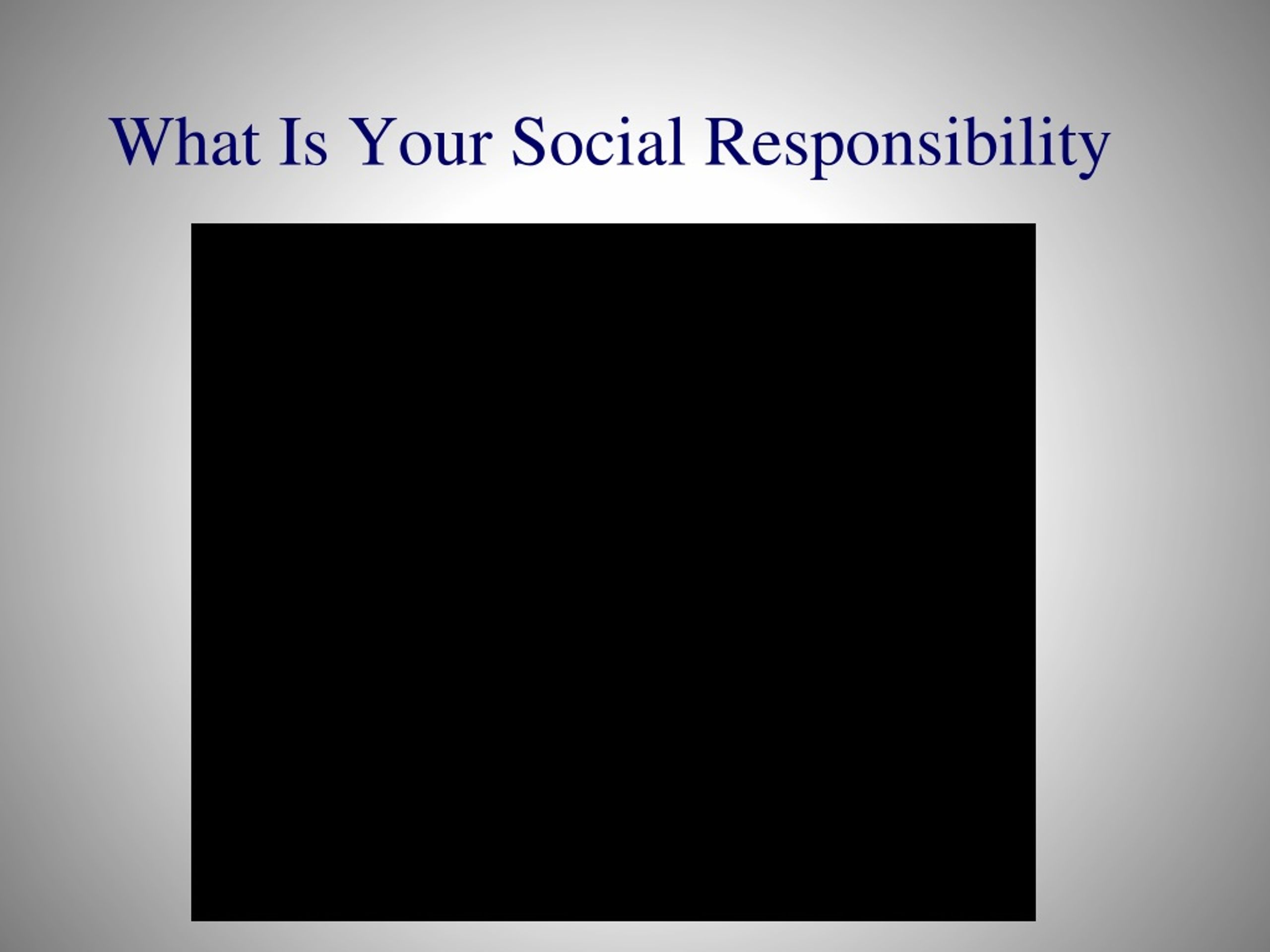 What Is Your Social Responsibility